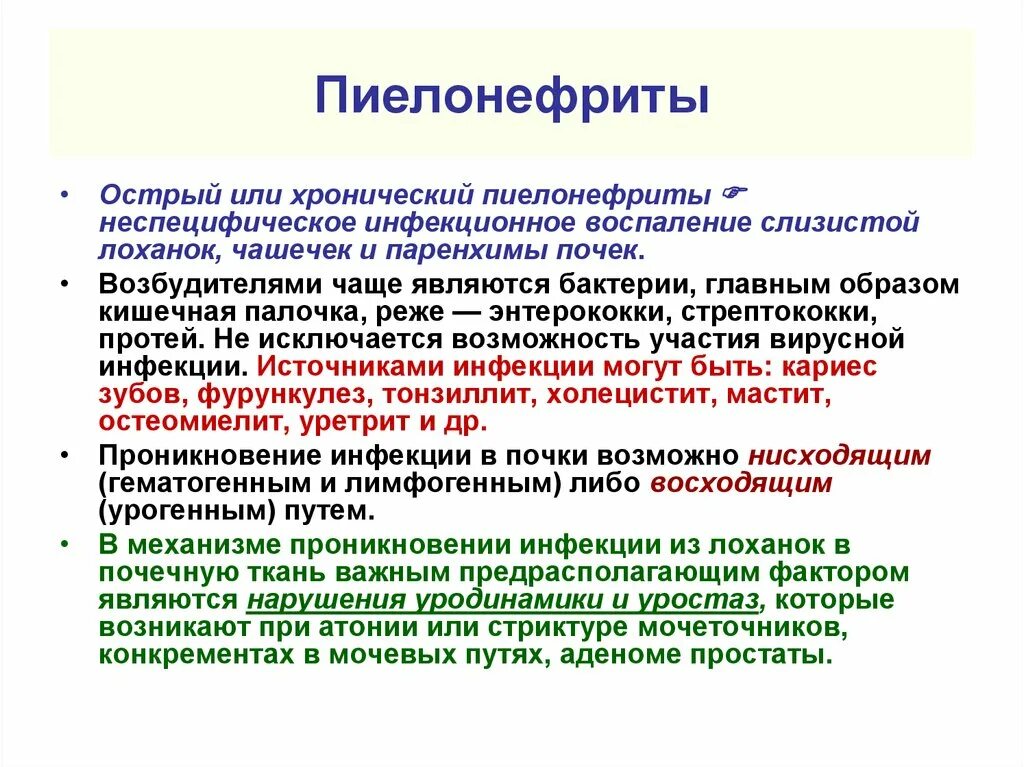 Пиелонефриты

• Острый или хронический пиелонефриты ☞ неспецифическое инфекционное воспаление слизистой лоханок, чашечек и паренхимы почек.

• Возбудителями чаще являются бактерии, главным образом кишечная палочка, реже — энтерококки, стрептококки, протей. Не исключается возможность участия вирусной инфекции. Источниками инфекции могут быть: кариес зубов, фурункулез, тонзиллит, холецистит, мастит, остеомиелит, уретрит и др.

• Проникновение инфекции в почки возможно нисходящим (гематогенным и лимфогенным) либо восходящим (урогенным) путем.

• В механизме проникновении инфекции из лоханок в почечную ткань важным предрасполагающим фактором являются нарушения уродинамики и уростаз, которые возникают при атонии или стриктуре мочеточников, конкрементах в мочевых путях, аденоме простаты.